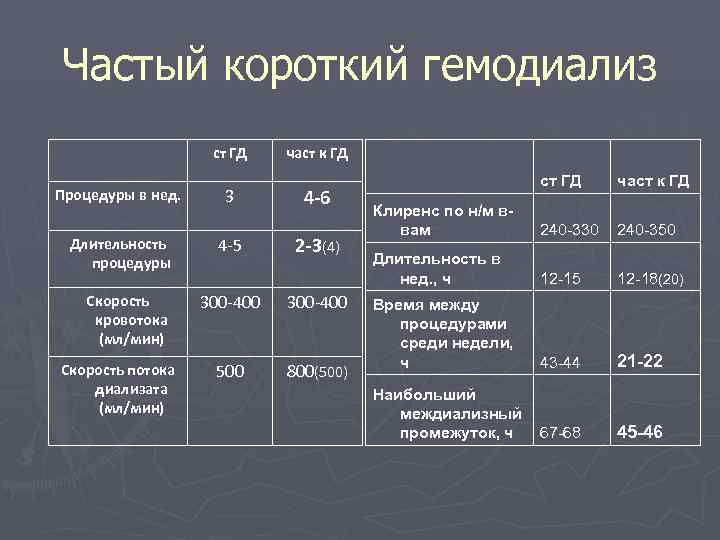 Частый короткий гемодиализ

| | ст ГД | част к ГД |
|---|---|---|
| Процедуры в нед. | 3 | 4-6 |
| Длительность процедуры | 4-5 | 2-3(4) |
| Скорость кровотока (мл/мин) | 300-400 | 300-400 |
| Скорость потока диализата (мл/мин) | 500 | 800(500) |

| | ст ГД | част к ГД |
|---|---|---|
| Клиренс по н/м в-вам | 240-330 | 240-350 |
| Длительность в нед., ч | 12-15 | 12-18(20) |
| Время между процедурами среди недели, ч | 43-44 | 21-22 |
| Наибольший междиализный промежуток, ч | 67-68 | 45-46 |